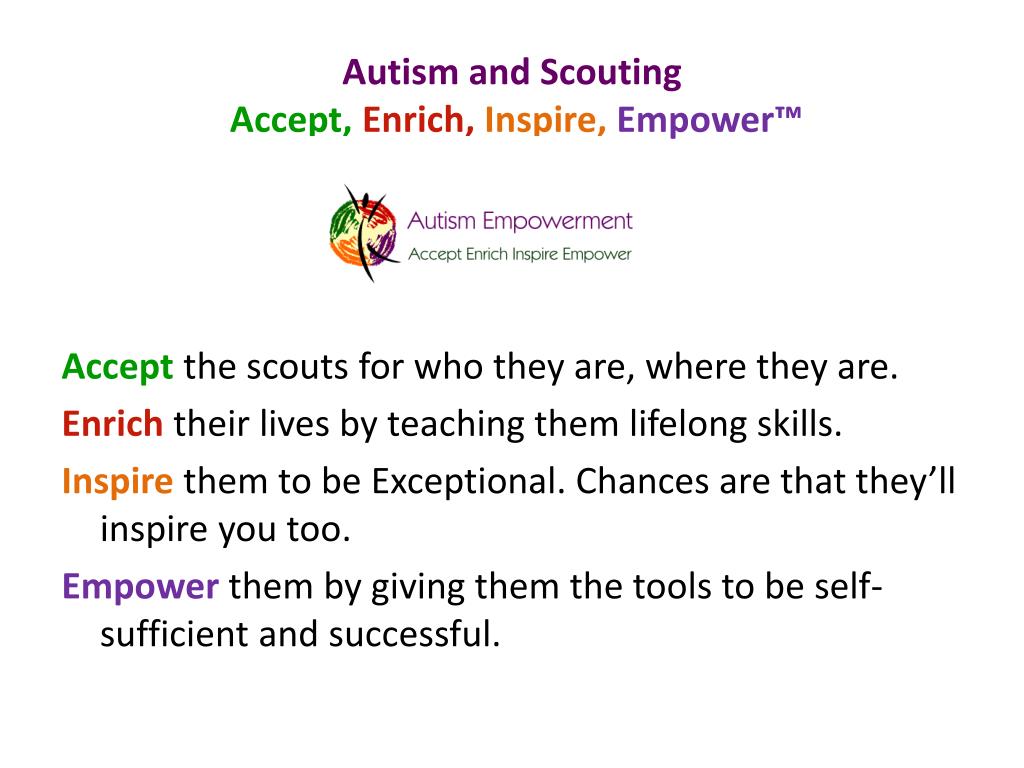 Autism and Scouting
Accept, Enrich, Inspire, Empower™

Autism Empowerment
Accept Enrich Inspire Empower

Accept the scouts for who they are, where they are.

Enrich their lives by teaching them lifelong skills.

Inspire them to be Exceptional. Chances are that they'll inspire you too.

Empower them by giving them the tools to be self-sufficient and successful.